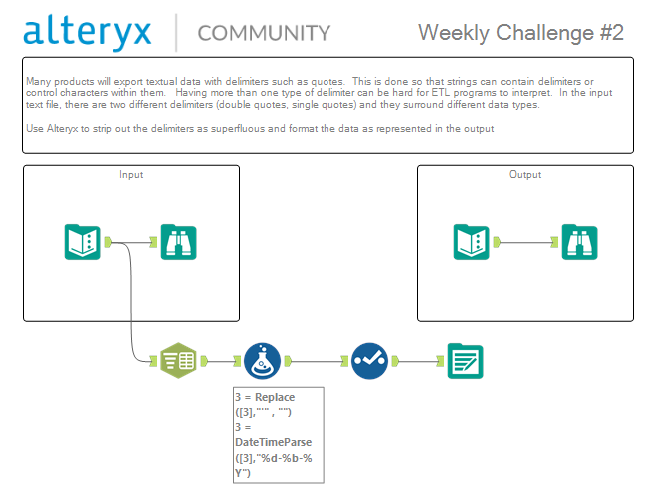 alteryx | COMMUNITY

Weekly Challenge #2

Many products will export textual data with delimiters such as quotes. This is done so that strings can contain delimiters or control characters within them. Having more than one type of delimiter can be hard for ETL programs to interpret. In the input text file, there are two different delimiters (double quotes, single quotes) and they surround different data types.

Use Alteryx to strip out the delimiters as superfluous and format the data as represented in the output

Input

Output

3 = Replace ([3],"'" , "")
3 = DateTimeParse ([3],"%d-%b-%Y")